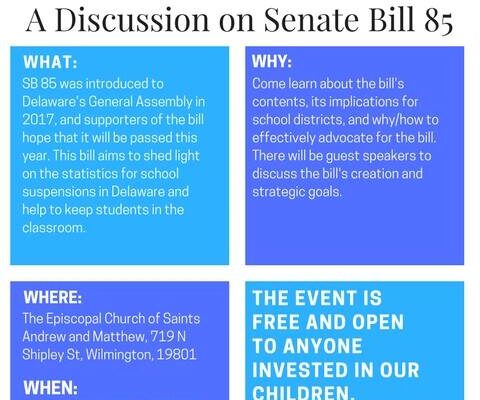 A Discussion on Senate Bill 85

WHAT:
SB 85 was introduced to Delaware's General Assembly in 2017, and supporters of the bill hope that it will be passed this year. This bill aims to shed light on the statistics for school suspensions in Delaware and help to keep students in the classroom.

WHY:
Come learn about the bill's contents, its implications for school districts, and why/how to effectively advocate for the bill. There will be guest speakers to discuss the bill's creation and strategic goals.

WHERE:
The Episcopal Church of Saints Andrew and Matthew, 719 N Shipley St, Wilmington, 19801

WHEN:

THE EVENT IS FREE AND OPEN TO ANYONE INVESTED IN OUR CHILDREN.